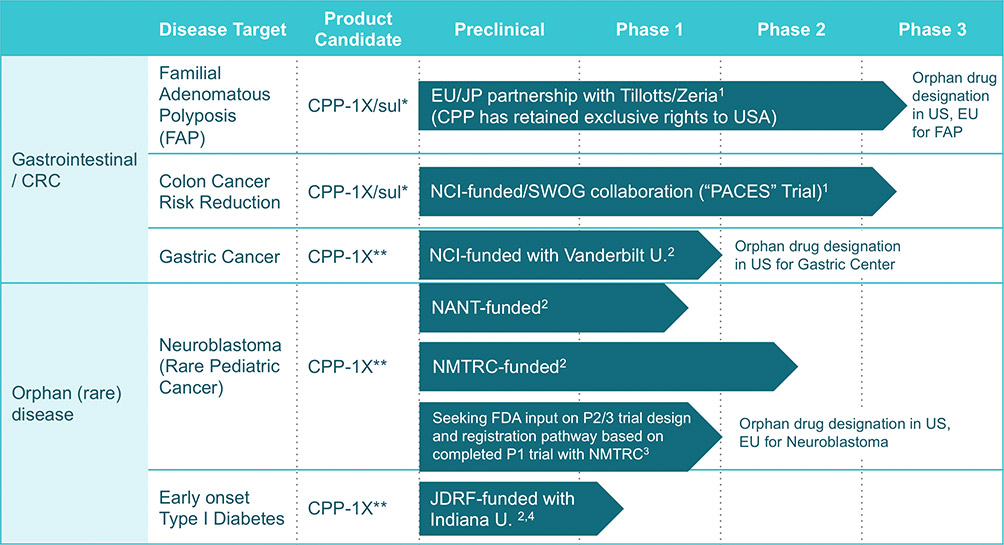 |  | Disease Target | Product Candidate | Preclinical | Phase 1 | Phase 2 | Phase 3 |
|---|---|---|---|---|---|---|
| Gastrointestinal / CRC | Familial Adenomatous Polyposis (FAP) | CPP-1X/sul* | EU/JP partnership with Tillotts/Zeria$^1$ (CPP has retained exclusive rights to USA) | | | Orphan drug designation in US, EU for FAP |
| | Colon Cancer Risk Reduction | CPP-1X/sul* | NCI-funded/SWOG collaboration ("PACES" Trial)$^1$ | | | |
| | Gastric Cancer | CPP-1X** | NCI-funded with Vanderbilt U.$^2$ | | Orphan drug designation in US for Gastric Center | |
| Orphan (rare) disease | Neuroblastoma (Rare Pediatric Cancer) | CPP-1X** | NANT-funded$^2$ | | | |
| | | | NMTRC-funded$^2$ | | | |
| | | | Seeking FDA input on P2/3 trial design and registration pathway based on completed P1 trial with NMTRC$^3$ | | Orphan drug designation in US, EU for Neuroblastoma | |
| | Early onset Type I Diabetes | CPP-1X** | JDRF-funded with Indiana U. $^{2,4}$ | | | |